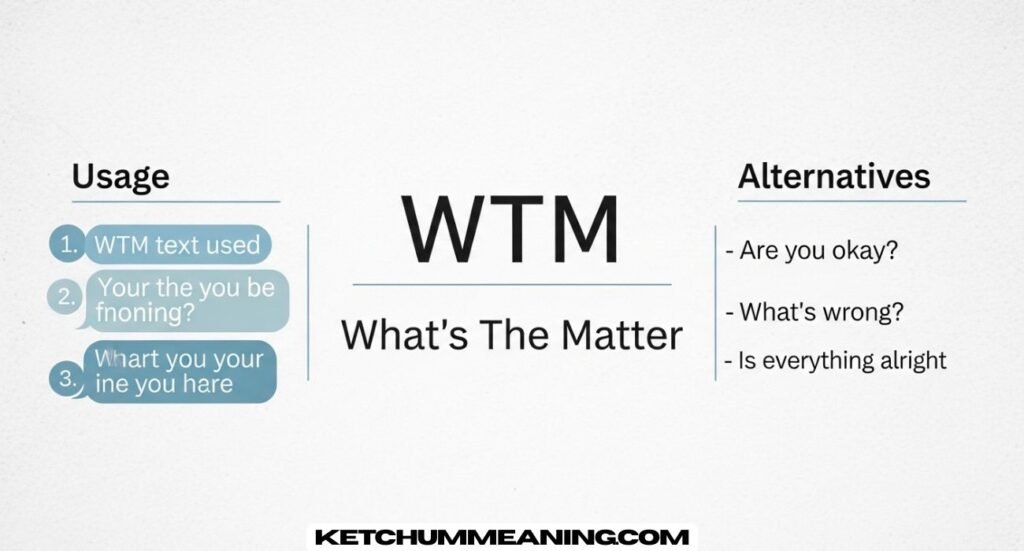 Usage

1. WTM text used

2. Your the you be fnoning?

3. Whart you your ine you hare

WTM

What's The Matter

Alternatives

- Are you okay?

- What's wrong?

- Is everything alright

KETCHUMMEANING.COM